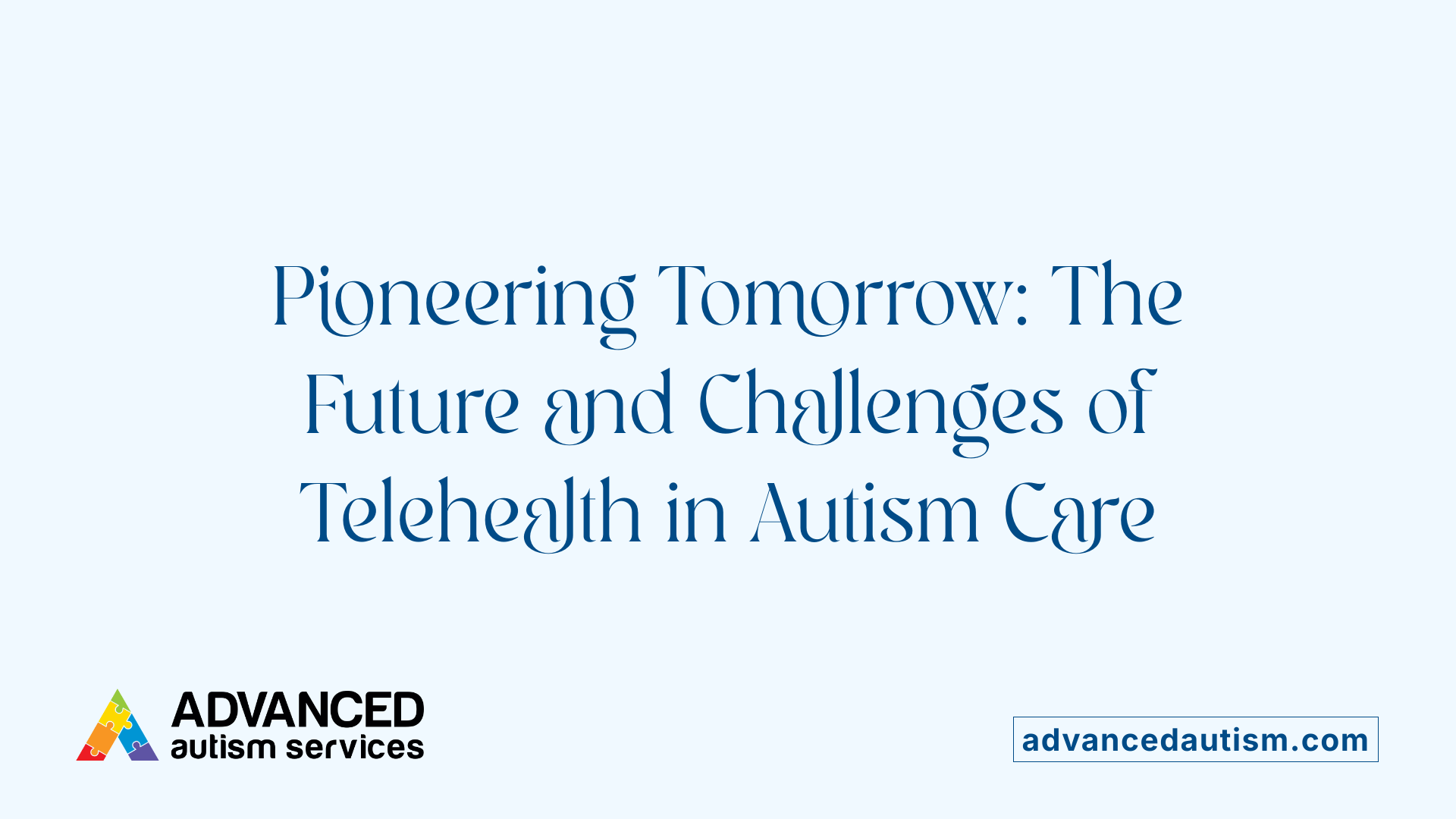 Pioneering Tomorrow: The Future and Challenges of Telehealth in Autism Care

ADVANCED autism services

advancedautism.com